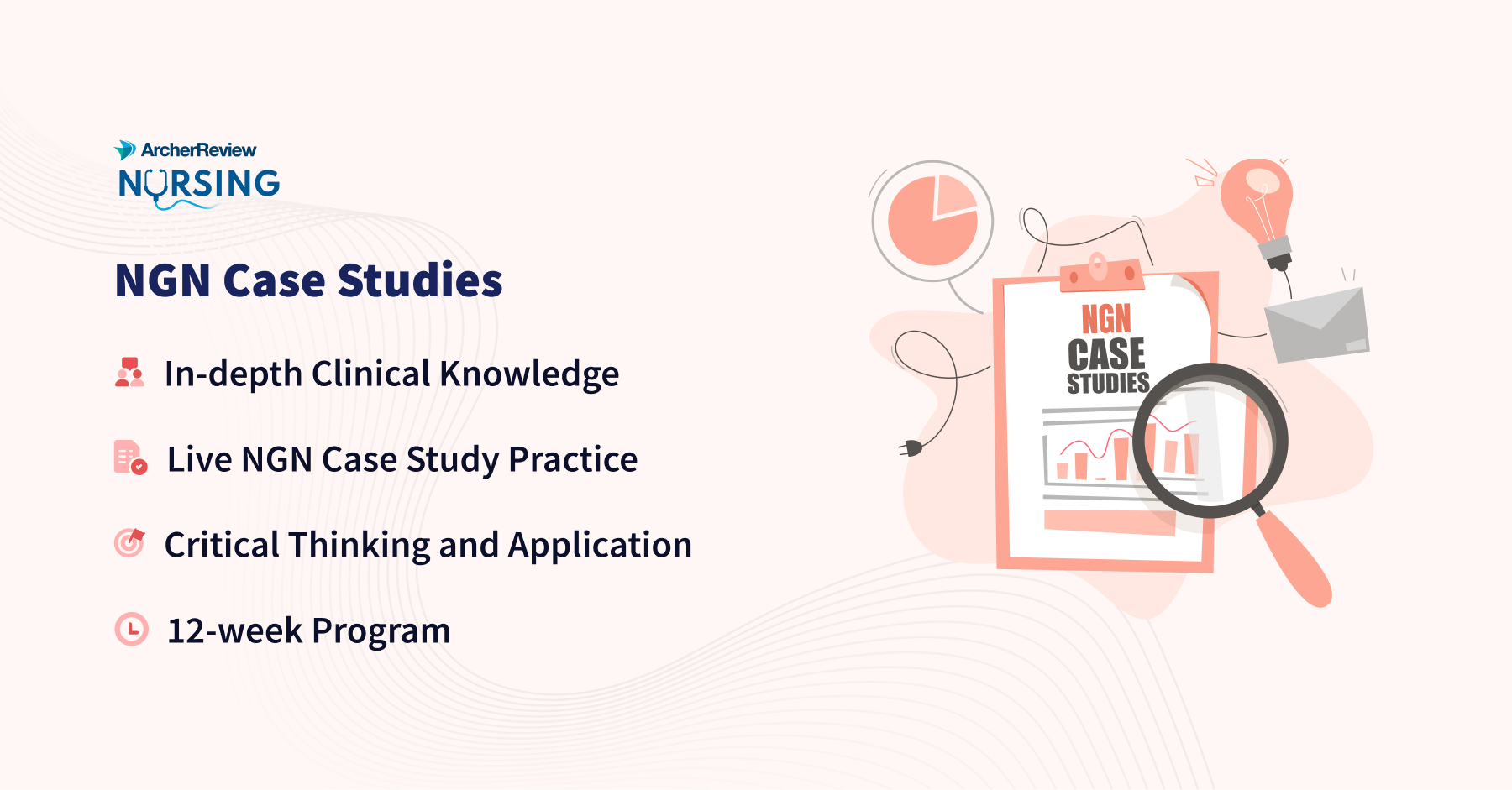 ArcherReview
NURSING

NGN Case Studies

In-depth Clinical Knowledge

Live NGN Case Study Practice

Critical Thinking and Application

12-week Program

NGN
CASE
STUDIES